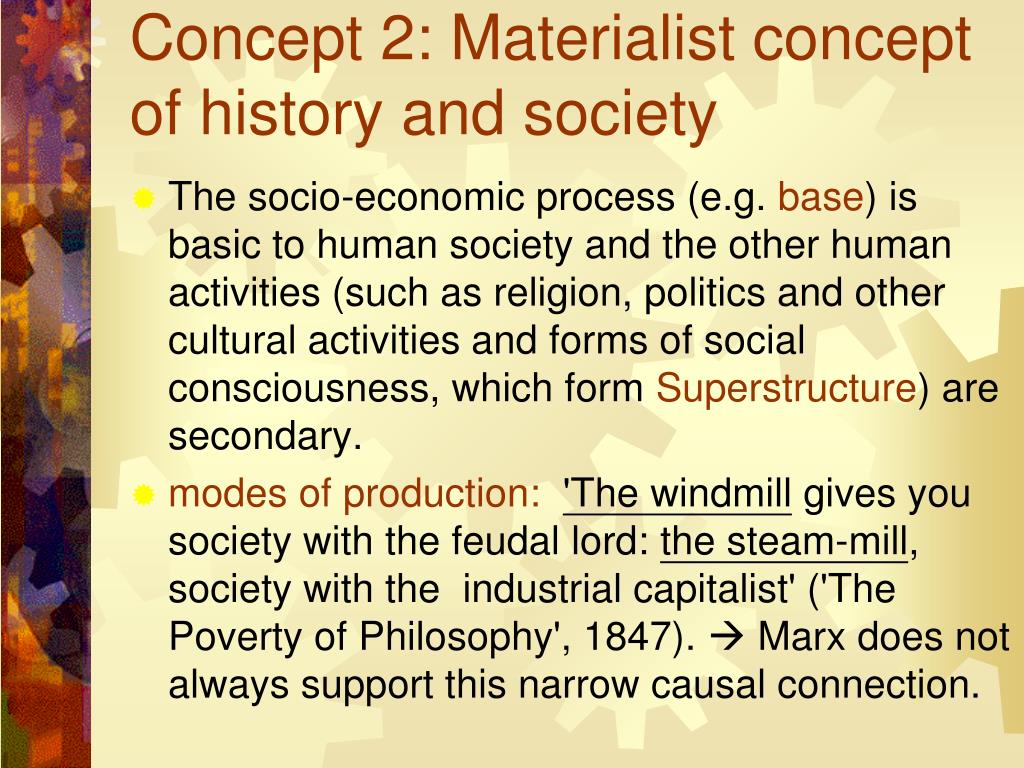 Concept 2: Materialist concept of history and society

The socio-economic process (e.g. base) is basic to human society and the other human activities (such as religion, politics and other cultural activities and forms of social consciousness, which form Superstructure) are secondary.

modes of production: 'The windmill gives you society with the feudal lord: the steam-mill, society with the industrial capitalist' ('The Poverty of Philosophy', 1847). → Marx does not always support this narrow causal connection.